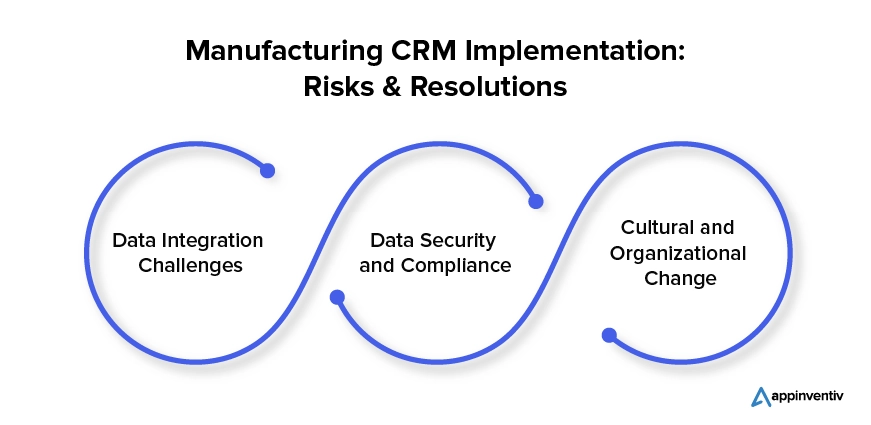 Manufacturing CRM Implementation: Risks & Resolutions

Data Integration Challenges

Data Security and Compliance

Cultural and Organizational Change

appinventiv